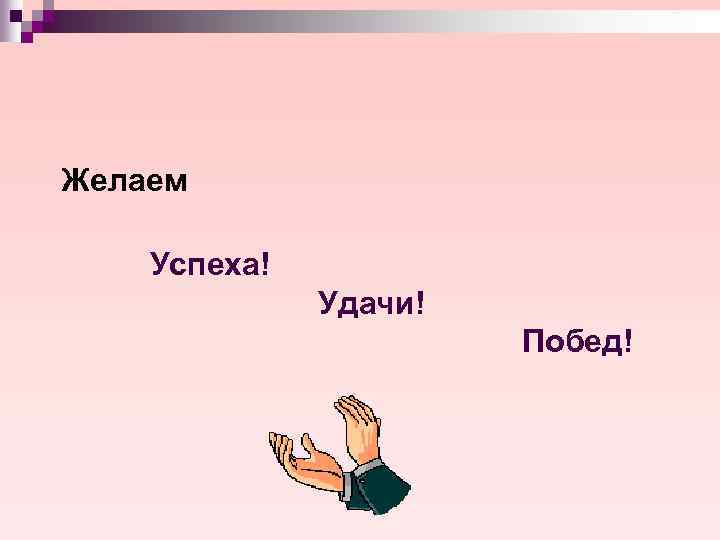 Желаем

Успеха!

Удачи!

Побед!